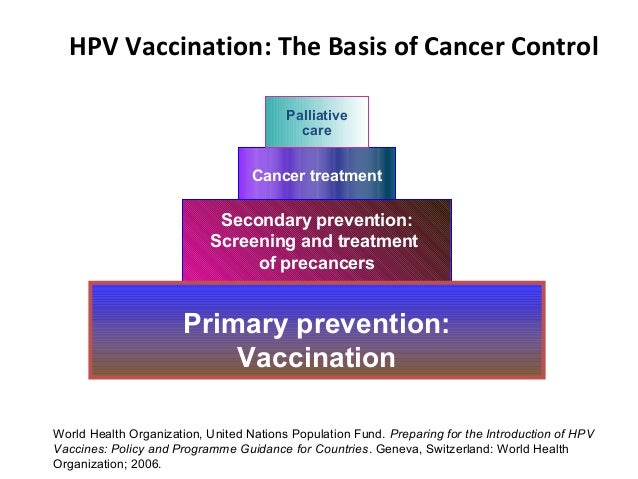 HPV Vaccination: The Basis of Cancer Control

Palliative care

Cancer treatment

Secondary prevention: Screening and treatment of precancers

Primary prevention: Vaccination

World Health Organization, United Nations Population Fund. Preparing for the Introduction of HPV Vaccines: Policy and Programme Guidance for Countries. Geneva, Switzerland: World Health Organization; 2006.